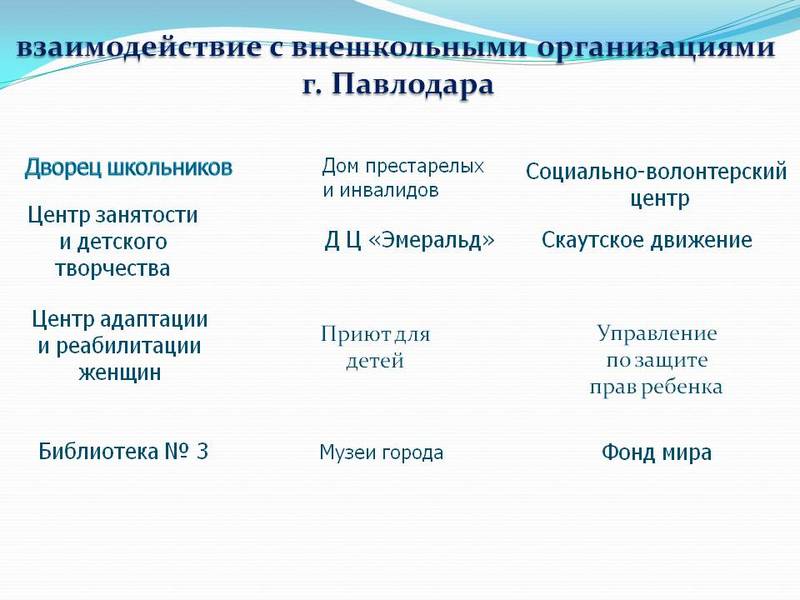 взаимодействие с внешкольными организациями г. Павлодара

Дворец школьников

Центр занятости и детского творчества

Центр адаптации и реабилитации женщин

Библиотека № 3

Дом престарелых и инвалидов

Д Ц «Эмеральд»

Приют для детей

Музеи города

Социально-волонтерский центр

Скаутское движение

Управление по защите прав ребенка

Фонд мира